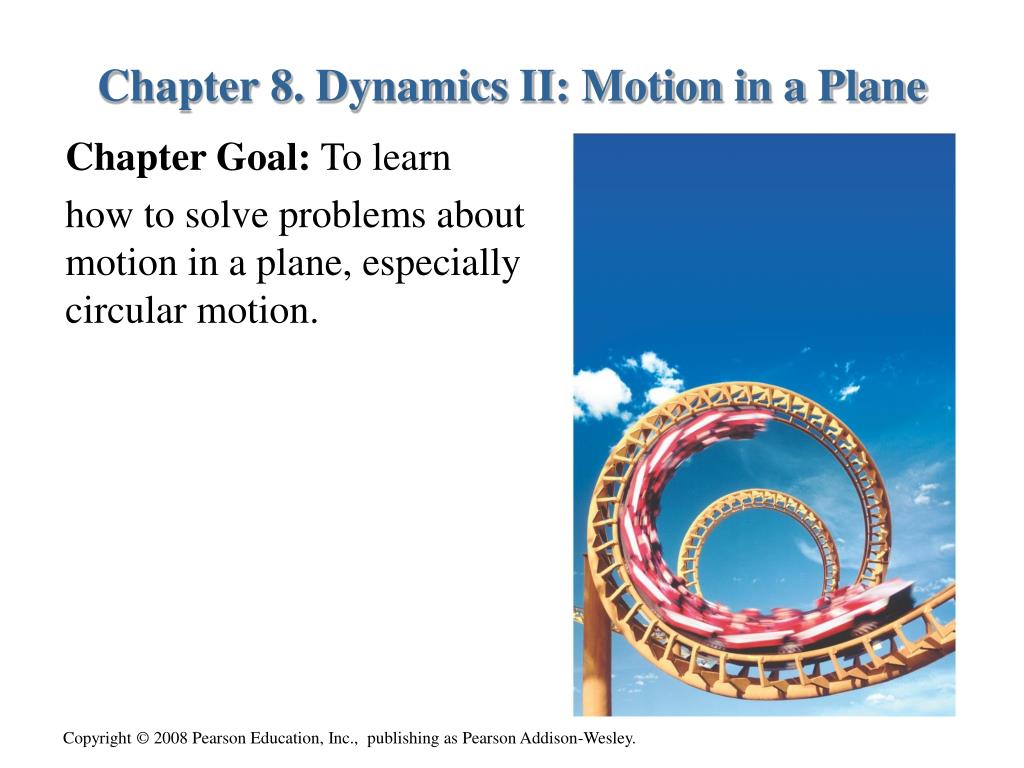 Chapter 8. Dynamics II: Motion in a Plane

Chapter Goal: To learn

how to solve problems about motion in a plane, especially circular motion.

Copyright © 2008 Pearson Education, Inc., publishing as Pearson Addison-Wesley.